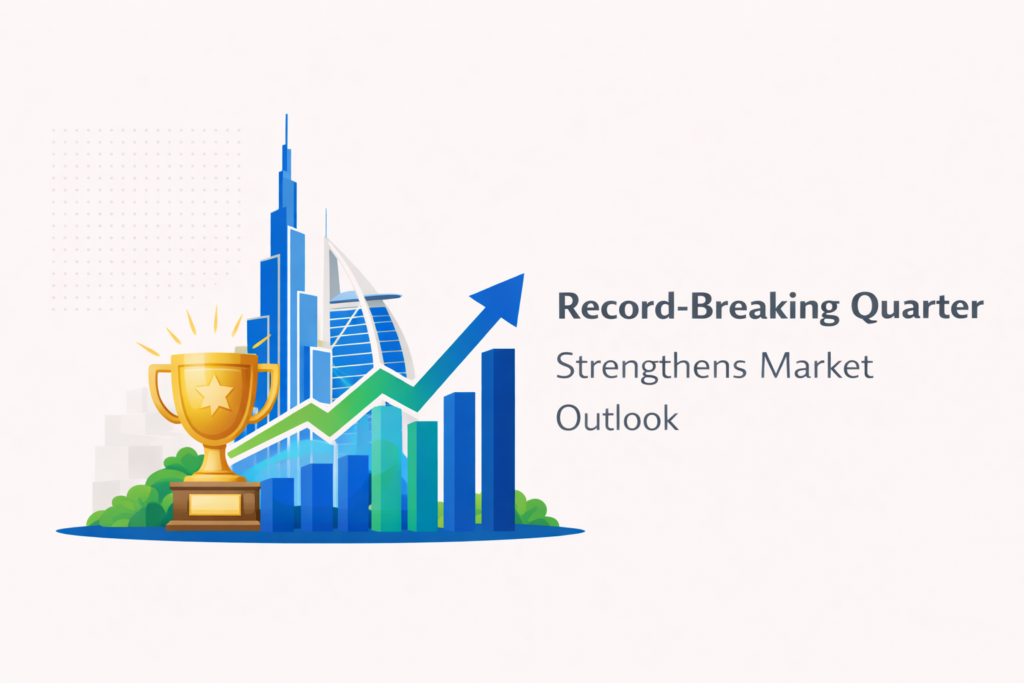 Record-Breaking Quarter
Strengthens Market Outlook